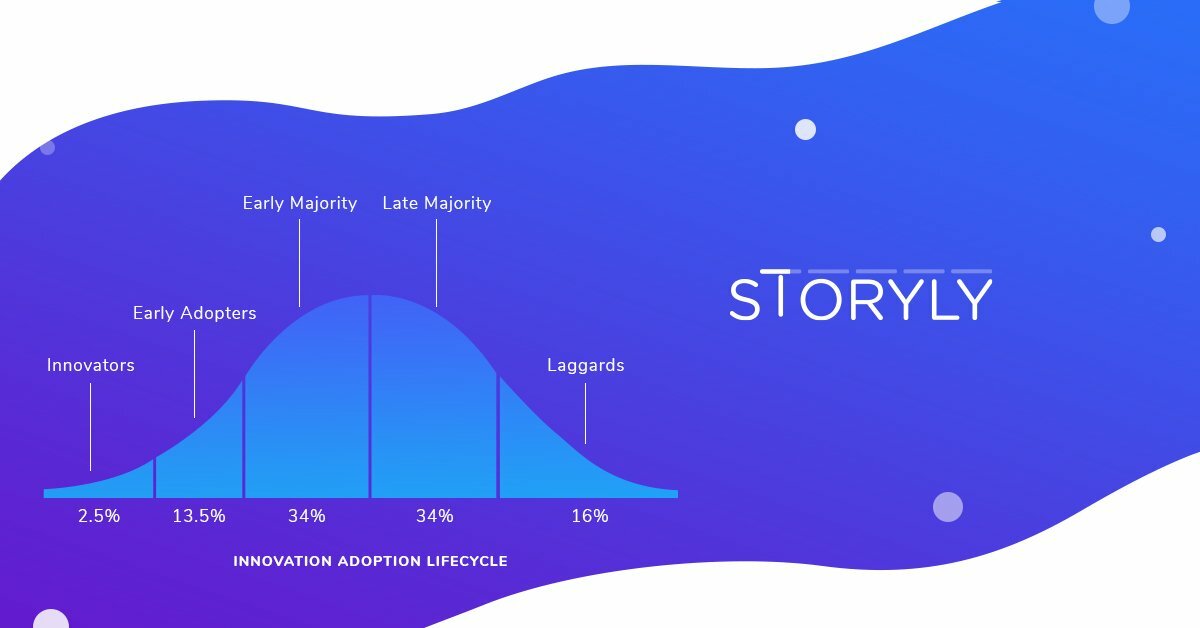 Early Majority
Late Majority
Early Adopters
Innovators
Laggards
2.5%
13.5%
34%
34%
16%
INNOVATION ADOPTION LIFECYCLE

STORYLY